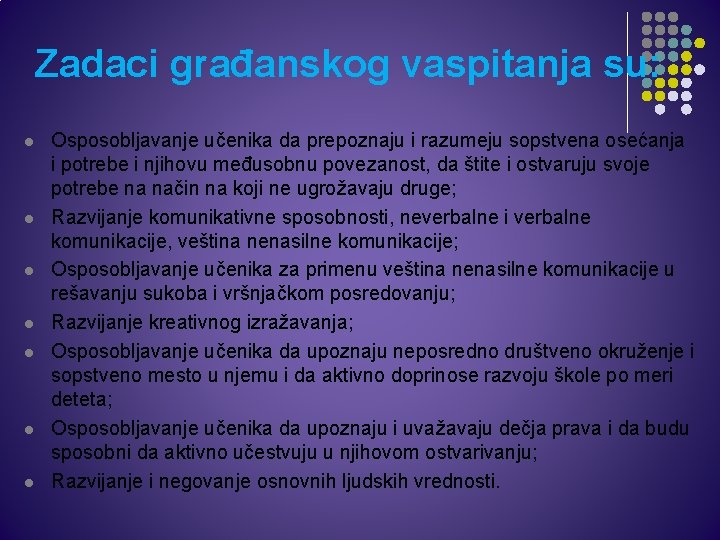 Zadaci građanskog vaspitanja su:

- Osposobljavanje učenika da prepoznaju i razumeju sopstvena osećanja i potrebe i njihovu međusobnu povezanost, da štite i ostvaruju svoje potrebe na način na koji ne ugrožavaju druge;
- Razvijanje komunikativne sposobnosti, neverbalne i verbalne komunikacije, veština nenasilne komunikacije;
- Osposobljavanje učenika za primenu veština nenasilne komunikacije u rešavanju sukoba i vršnjačkom posredovanju;
- Razvijanje kreativnog izražavanja;
- Osposobljavanje učenika da upoznaju neposredno društveno okruženje i sopstveno mesto u njemu i da aktivno doprinose razvoju škole po meri deteta;
- Osposobljavanje učenika da upoznaju i uvažavaju dečja prava i da budu sposobni da aktivno učestvuju u njihovom ostvarivanju;
- Razvijanje i negovanje osnovnih ljudskih vrednosti.